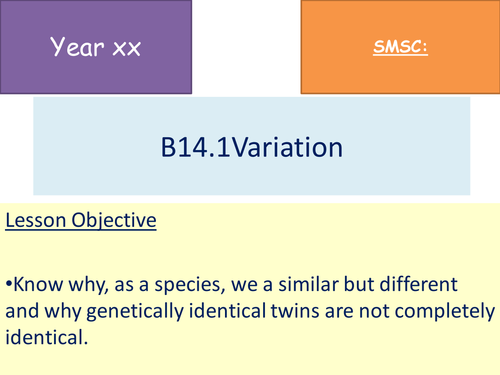 Year xx

SMSC:

B14.1Variation

Lesson Objective

•Know why, as a species, we a similar but different and why genetically identical twins are not completely identical.